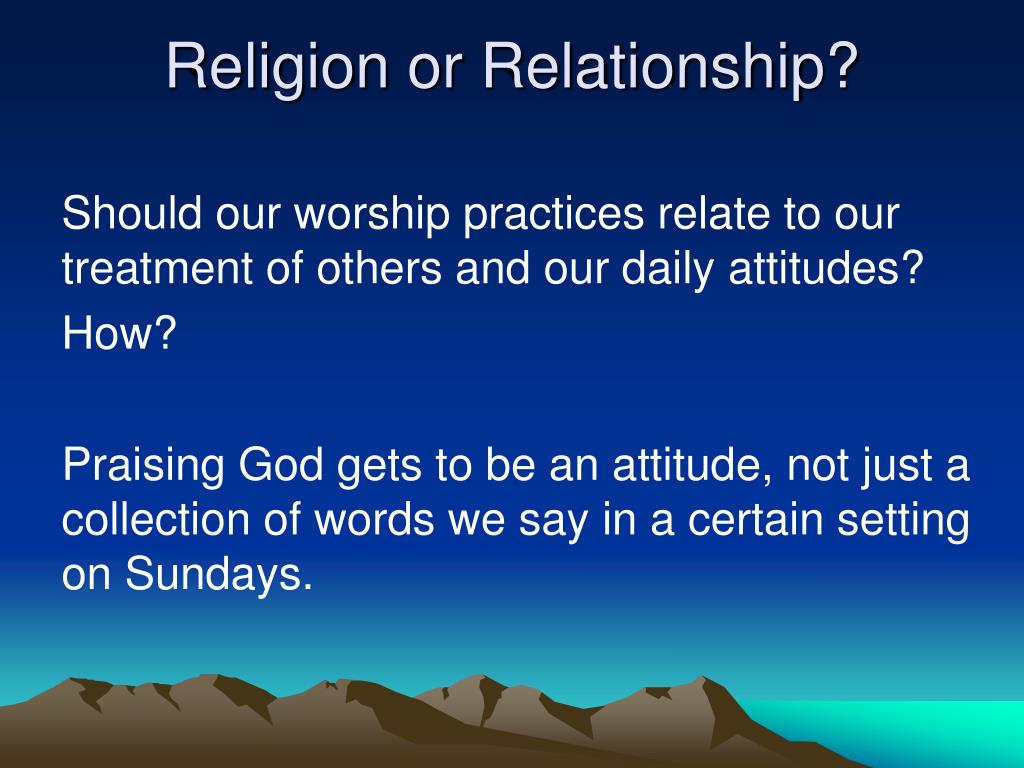 Religion or Relationship?

Should our worship practices relate to our treatment of others and our daily attitudes?

How?

Praising God gets to be an attitude, not just a collection of words we say in a certain setting on Sundays.